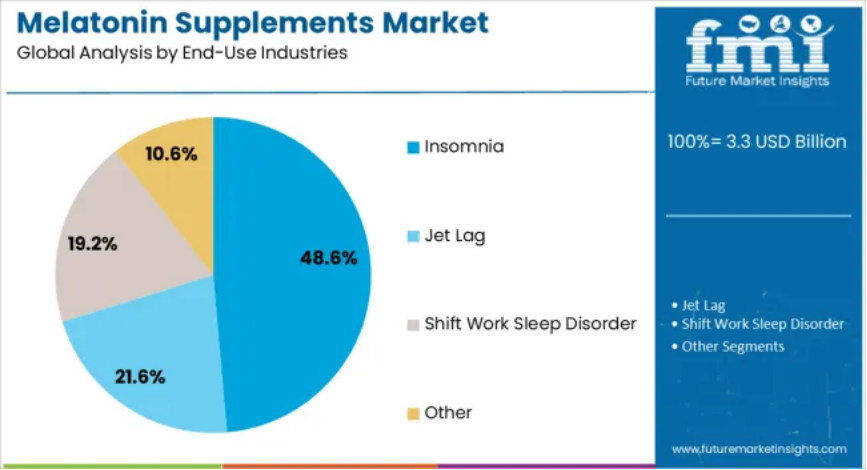 Melatonin Supplements Market
Global Analysis by End-Use Industries

10.6%
19.2%
48.6%
21.6%

Insomnia
Jet Lag
Shift Work Sleep Disorder
Other

fmi
Future Market Insights

100%= 3.3 USD Billion

• Jet Lag
• Shift Work Sleep Disorder
• Other Segments

www.futuremarketinsights.com